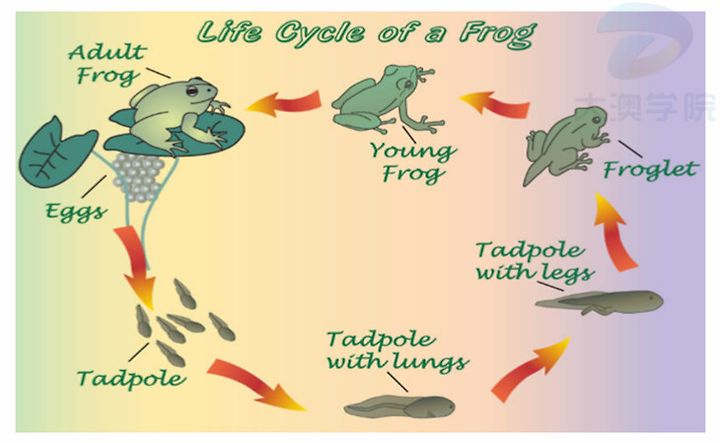 Life Cycle of a Frog

Adult Frog

Eggs

Tadpole

Tadpole with lungs

Tadpole with legs

Froglet

Young Frog

大澳学院